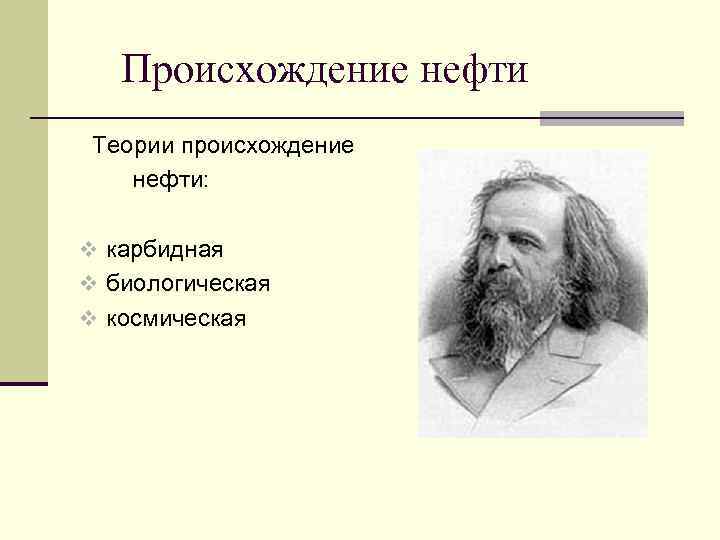 Происхождение нефти

Теории происхождение нефти:

❖ карбидная
❖ биологическая
❖ космическая